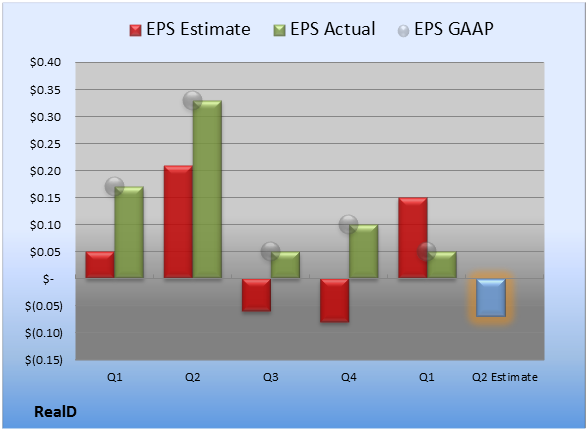 EPS Estimate  EPS Actual  EPS GAAP

$0.40
$0.35
$0.30
$0.25
$0.20
$0.15
$0.10
$0.05
$-
$(0.05)
$(0.10)
$(0.15)

Q1  Q2  Q3  Q4  Q1  Q2 Estimate

RealD